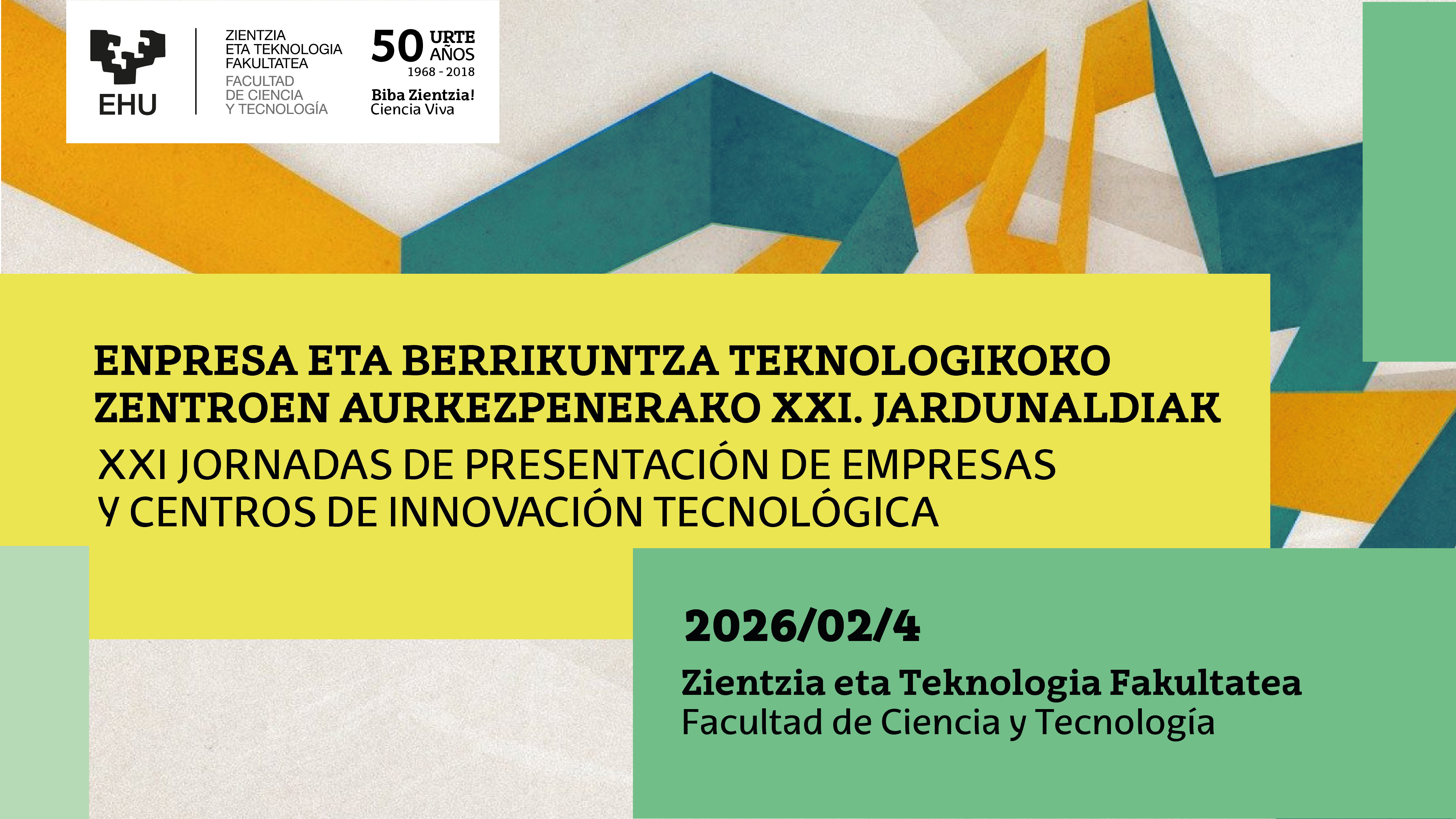 EHU

ZIENTZIA
ETA TEKNOLOGIA
FAKULTATEA
FACULTAD
DE CIENCIA
Y TECNOLOGÍA

50 URTE AÑOS
1968 - 2018
Biba Zientzia!
Ciencia Viva

ENPRESA ETA BERRIKUNTZA TEKNOLOGIKOKO ZENTROEN AURKEZPENERAKO XXI. JARDUNALDIAK
XXI JORNADAS DE PRESENTACIÓN DE EMPRESAS Y CENTROS DE INNOVACIÓN TECNOLÓGICA

2026/02/4
Zientzia eta Teknologia Fakultatea
Facultad de Ciencia y Tecnología